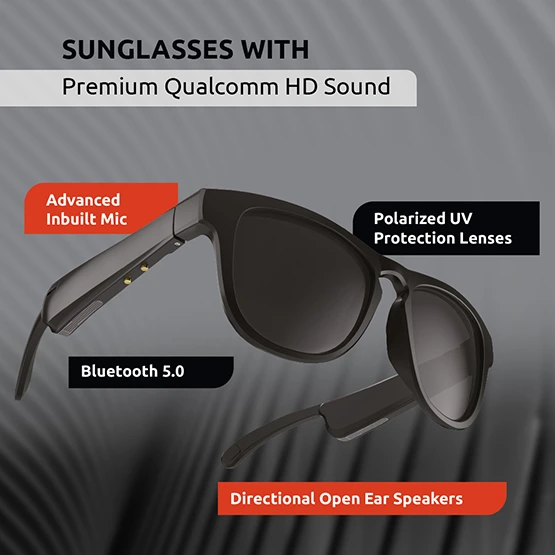 SUNGLASSES WITH
Premium Qualcomm HD Sound

Advanced
Inbuilt Mic

Polarized UV
Protection Lenses

Bluetooth 5.0

Directional Open Ear Speakers